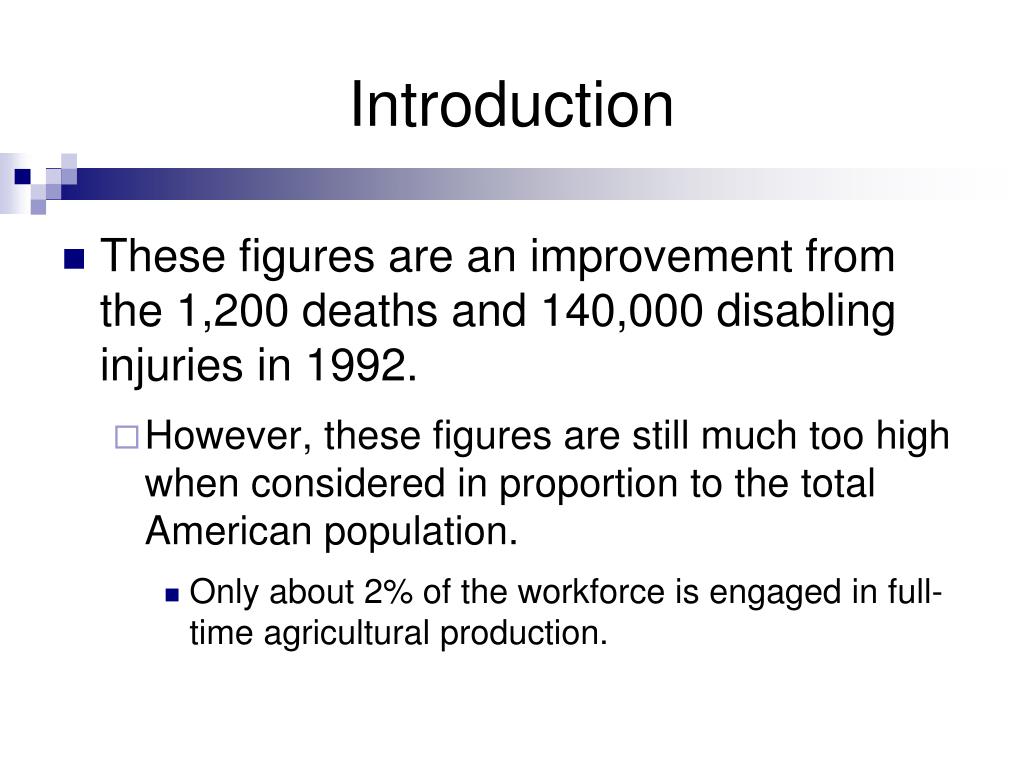 Introduction

These figures are an improvement from the 1,200 deaths and 140,000 disabling injuries in 1992.

However, these figures are still much too high when considered in proportion to the total American population.

Only about 2% of the workforce is engaged in full-time agricultural production.